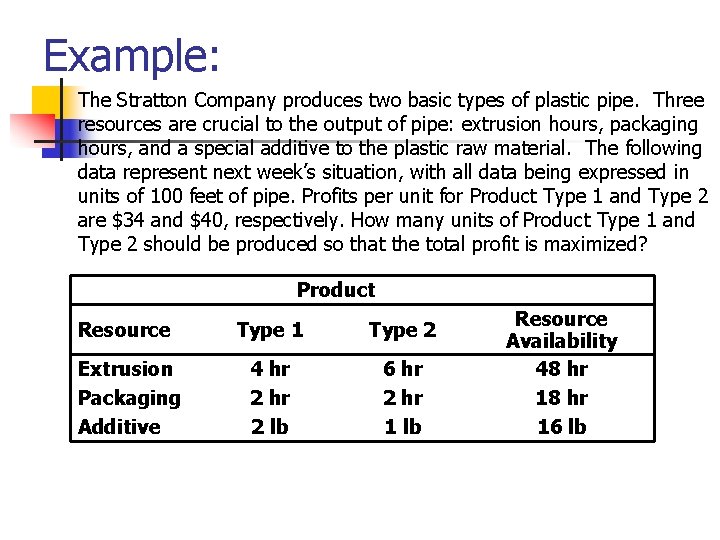 Example:

The Stratton Company produces two basic types of plastic pipe. Three resources are crucial to the output of pipe: extrusion hours, packaging hours, and a special additive to the plastic raw material. The following data represent next week's situation, with all data being expressed in units of 100 feet of pipe. Profits per unit for Product Type 1 and Type 2 are \$34 and \$40, respectively. How many units of Product Type 1 and Type 2 should be produced so that the total profit is maximized?

| | Product | | |
|---|---|---|---|
| Resource | Type 1 | Type 2 | Resource Availability |
| Extrusion | 4 hr | 6 hr | 48 hr |
| Packaging | 2 hr | 2 hr | 18 hr |
| Additive | 2 lb | 1 lb | 16 lb |